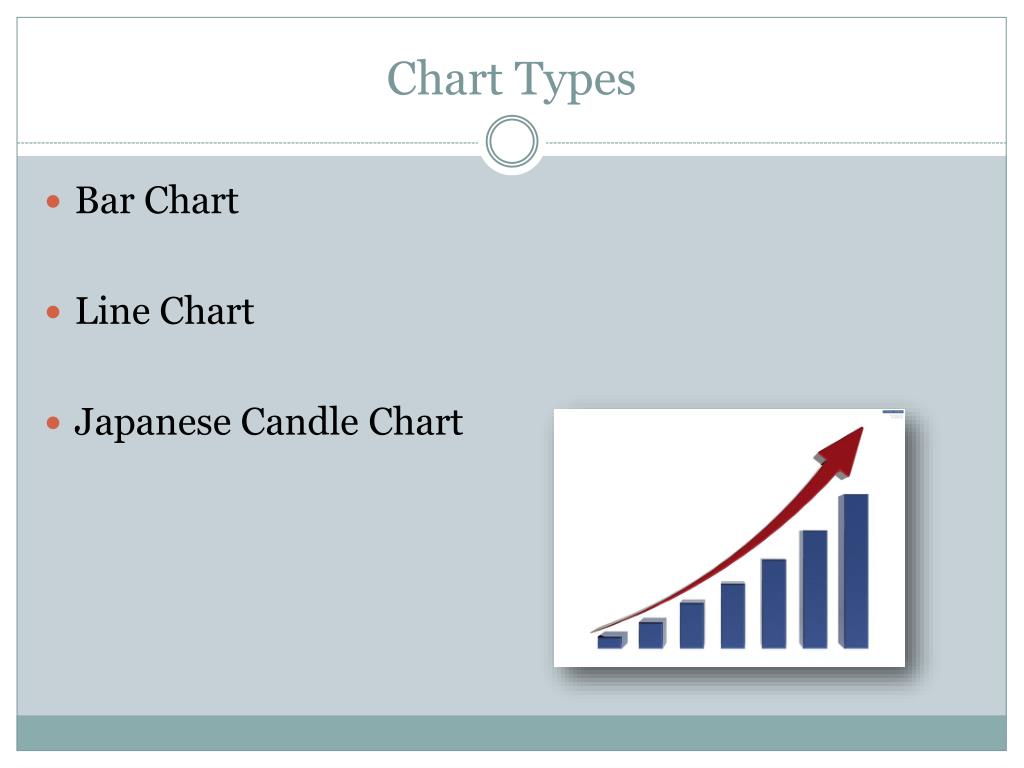 Chart Types

Bar Chart

Line Chart

Japanese Candle Chart